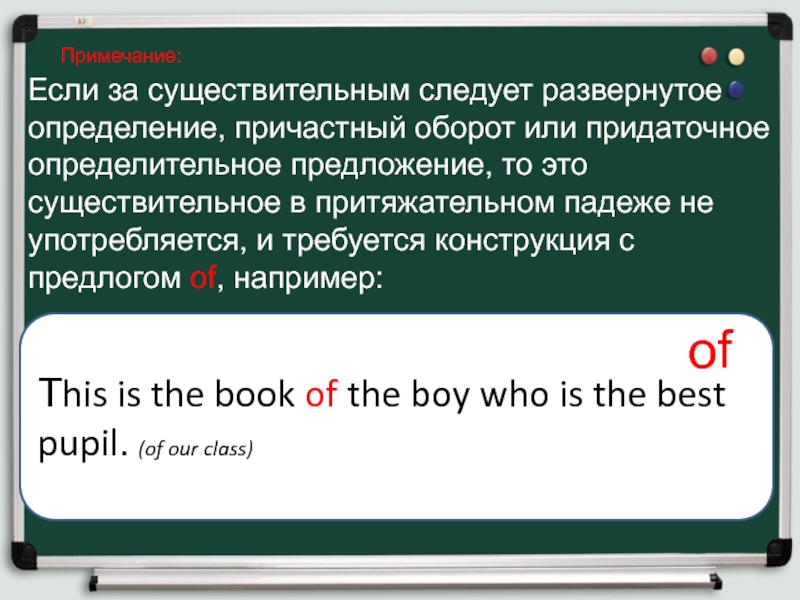 Примечание:

Если за существительным следует развернутое определение, причастный оборот или придаточное определительное предложение, то это существительное в притяжательном падеже не употребляется, и требуется конструкция с предлогом of, например:

of

This is the book of the boy who is the best pupil. (of our class)